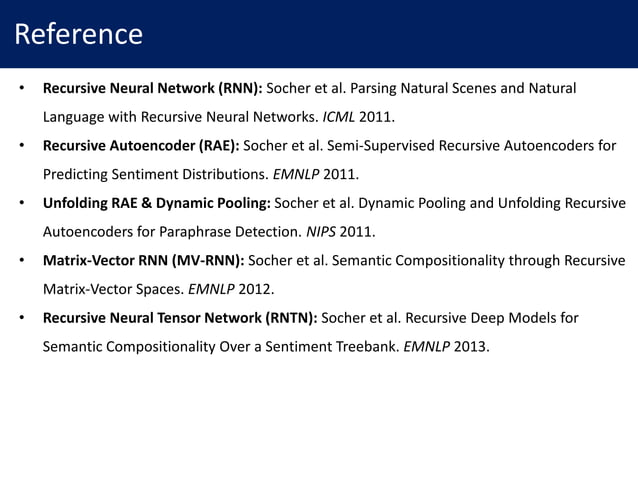 Reference

• Recursive Neural Network (RNN): Socher et al. Parsing Natural Scenes and Natural Language with Recursive Neural Networks. ICML 2011.
• Recursive Autoencoder (RAE): Socher et al. Semi-Supervised Recursive Autoencoders for Predicting Sentiment Distributions. EMNLP 2011.
• Unfolding RAE & Dynamic Pooling: Socher et al. Dynamic Pooling and Unfolding Recursive Autoencoders for Paraphrase Detection. NIPS 2011.
• Matrix-Vector RNN (MV-RNN): Socher et al. Semantic Compositionality through Recursive Matrix-Vector Spaces. EMNLP 2012.
• Recursive Neural Tensor Network (RNTN): Socher et al. Recursive Deep Models for Semantic Compositionality Over a Sentiment Treebank. EMNLP 2013.